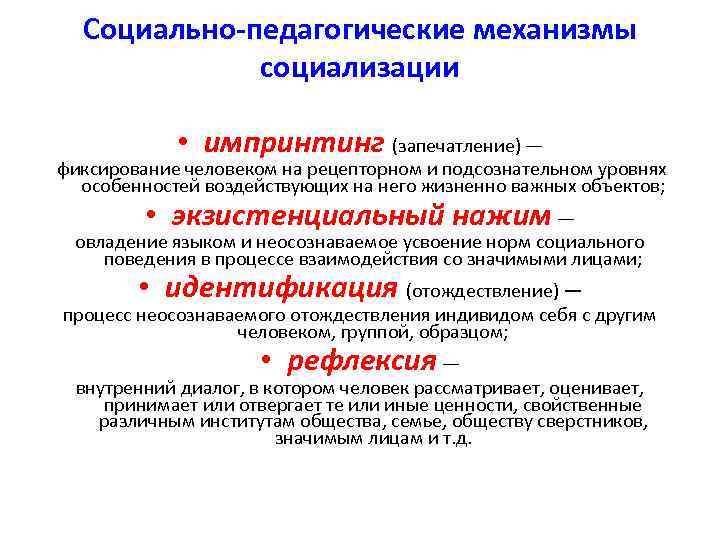 Социально-педагогические механизмы социализации

• импринтинг (запечатление) — фиксирование человеком на рецепторном и подсознательном уровнях особенностей воздействующих на него жизненно важных объектов;

• экзистенциальный нажим — овладение языком и неосознаваемое усвоение норм социального поведения в процессе взаимодействия со значимыми лицами;

• идентификация (отождествление) — процесс неосознаваемого отождествления индивидом себя с другим человеком, группой, образцом;

• рефлексия — внутренний диалог, в котором человек рассматривает, оценивает, принимает или отвергает те или иные ценности, свойственные различным институтам общества, семье, обществу сверстников, значимым лицам и т.д.